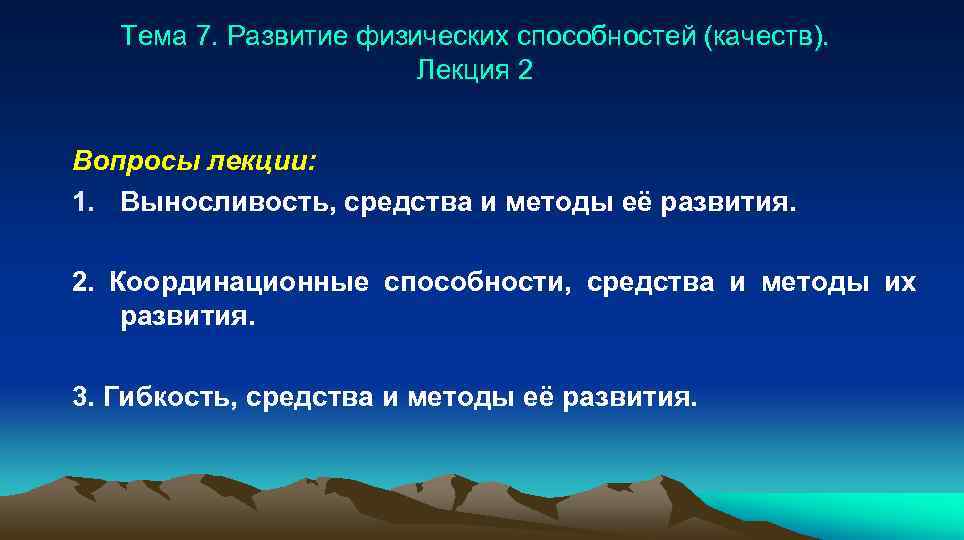 Тема 7. Развитие физических способностей (качеств).
Лекция 2

Вопросы лекции:
1. Выносливость, средства и методы её развития.

2. Координационные способности, средства и методы их развития.

3. Гибкость, средства и методы её развития.